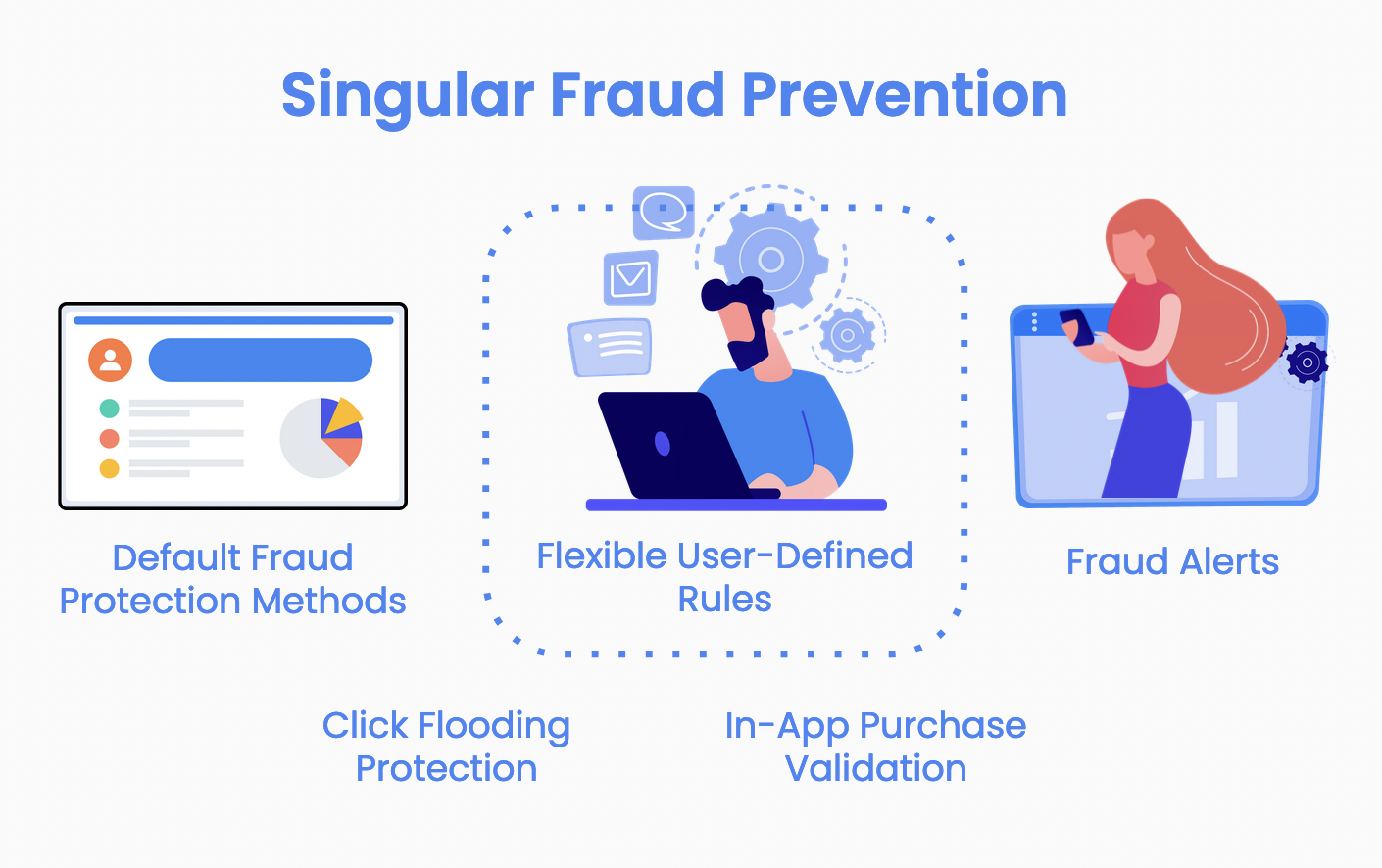 Singular Fraud Prevention

Default Fraud Protection Methods

Flexible User-Defined Rules

Fraud Alerts

Click Flooding Protection

In-App Purchase Validation